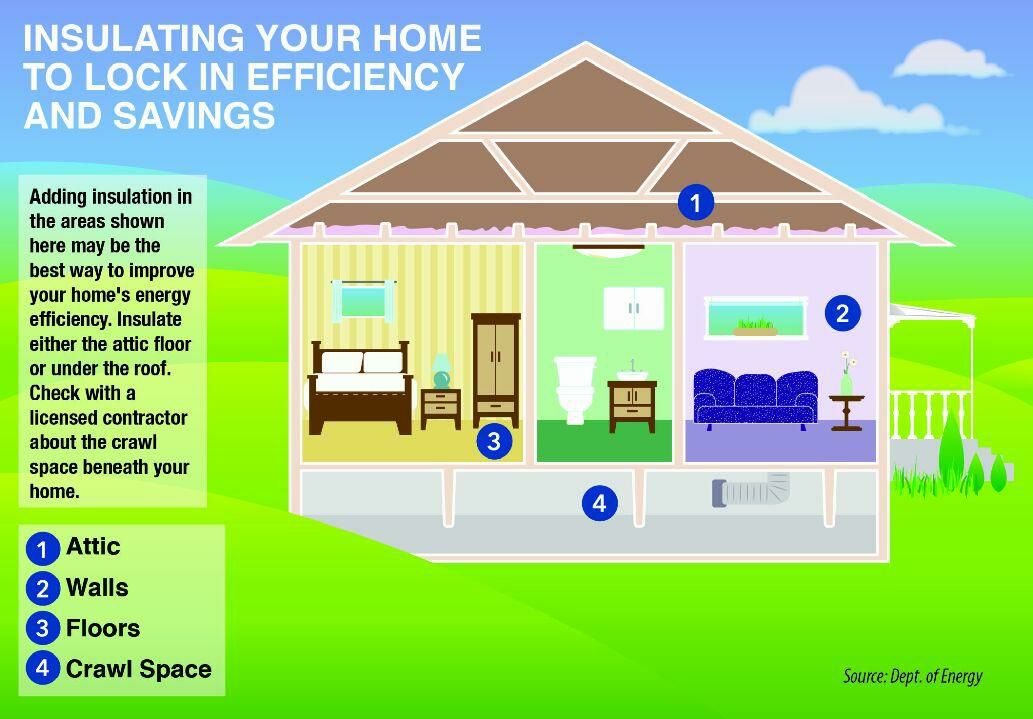 INSULATING YOUR HOME TO LOCK IN EFFICIENCY AND SAVINGS

Adding insulation in the areas shown here may be the best way to improve your home's energy efficiency. Insulate either the attic floor or under the roof. Check with a licensed contractor about the crawl space beneath your home.

1

2

3

4

1 Attic
2 Walls
3 Floors
4 Crawl Space

Source: Dept. of Energy